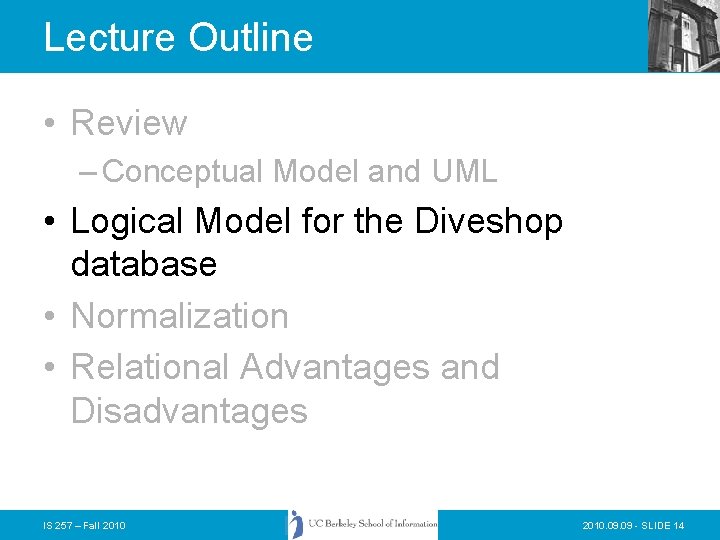 Lecture Outline

• Review
– Conceptual Model and UML
• Logical Model for the Diveshop database
• Normalization
• Relational Advantages and Disadvantages

IS 257 – Fall 2010

UC Berkeley School of Information

2010.09.09 - SLIDE 14